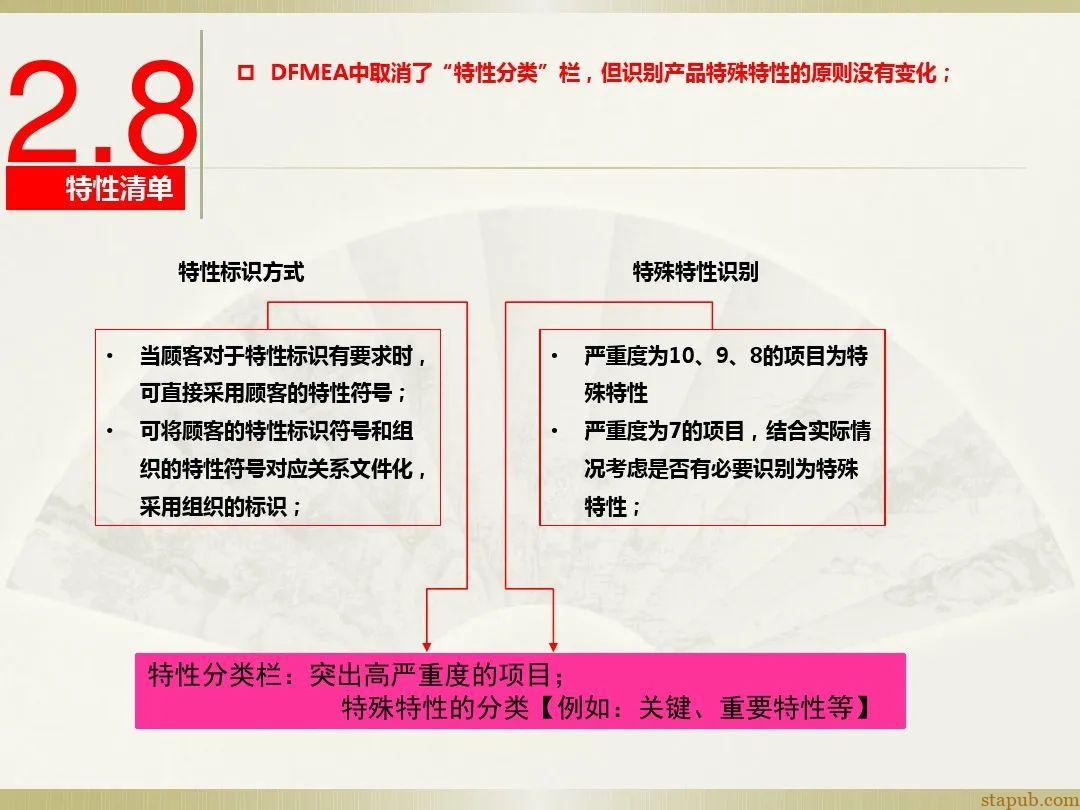 2.8
特性清单

□ DFMEA中取消了“特性分类”栏，但识别产品特殊特性的原则没有变化；

特性标识方式

• 当顾客对于特性标识有要求时，可直接采用顾客的特性符号；
• 可将顾客的特性标识符号和组织的特性符号对应关系文件化，采用组织的标识；

特殊特性识别

• 严重度为10、9、8的项目为特殊特性
• 严重度为7的项目，结合实际情况考虑是否有必要识别为特殊特性；

特性分类栏：突出高严重度的项目；
特殊特性的分类【例如：关键、重要特性等】

stapub.com